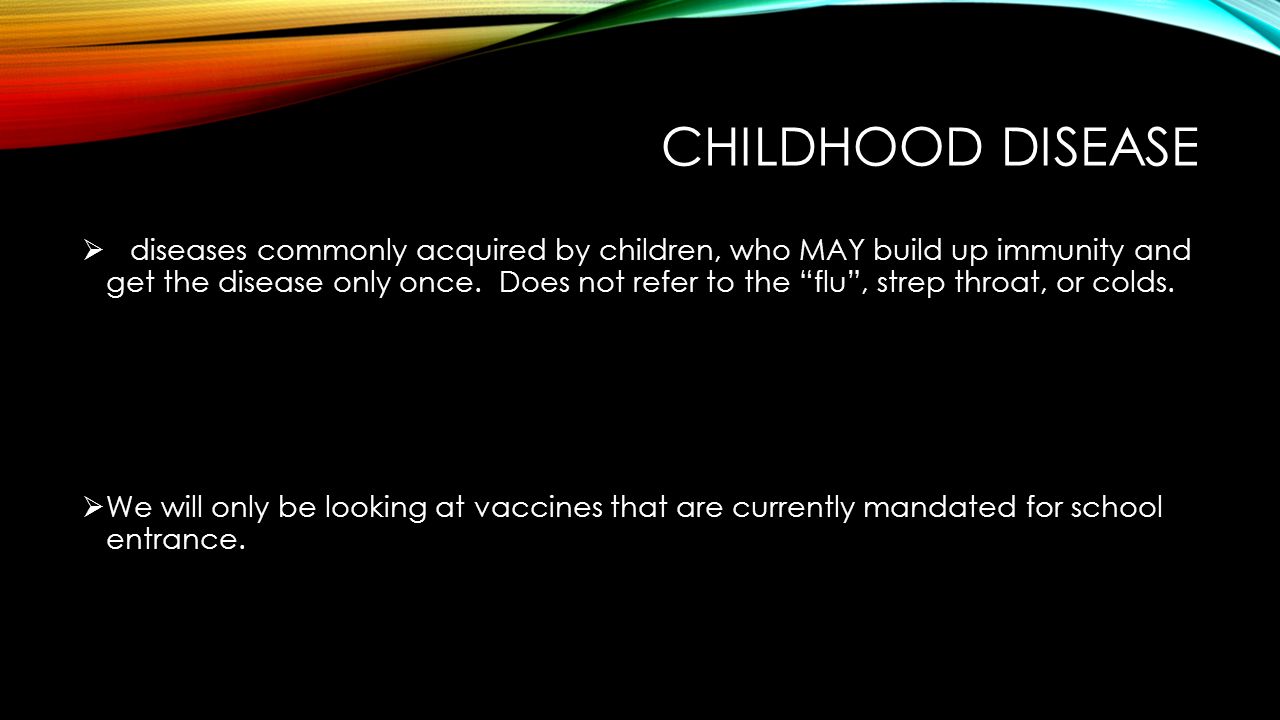 CHILDHOOD DISEASE

➢ diseases commonly acquired by children, who MAY build up immunity and get the disease only once. Does not refer to the “flu”, strep throat, or colds.

➢ We will only be looking at vaccines that are currently mandated for school entrance.